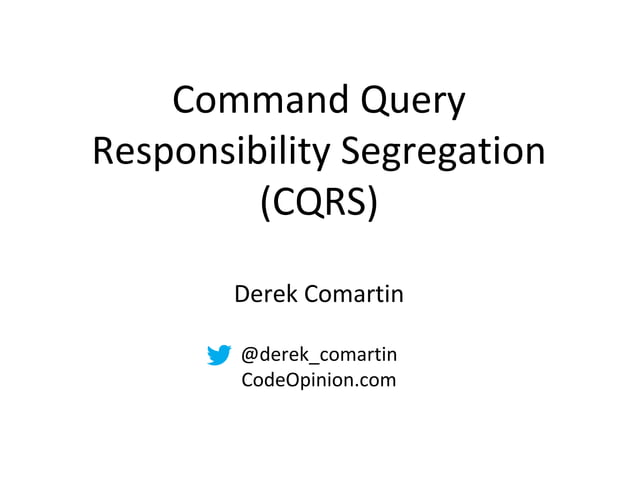 Command Query Responsibility Segregation (CQRS)

Derek Comartin

@derek_comartin
CodeOpinion.com